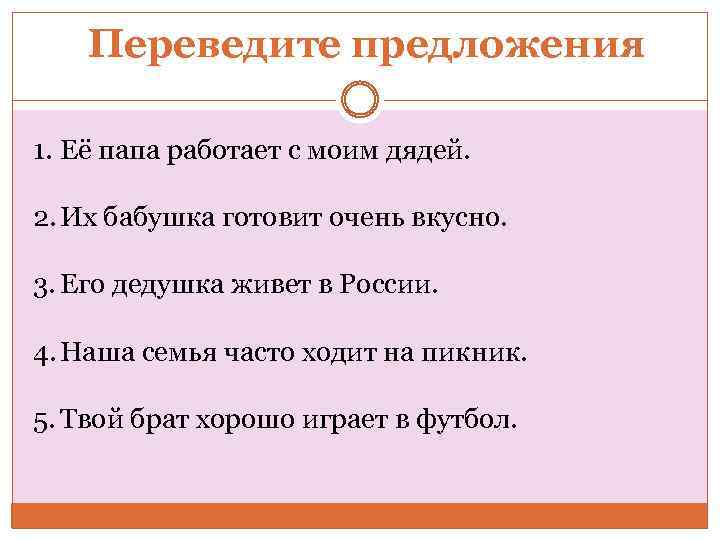 Переведите предложения

1. Её папа работает с моим дядей.

2. Их бабушка готовит очень вкусно.

3. Его дедушка живет в России.

4. Наша семья часто ходит на пикник.

5. Твой брат хорошо играет в футбол.